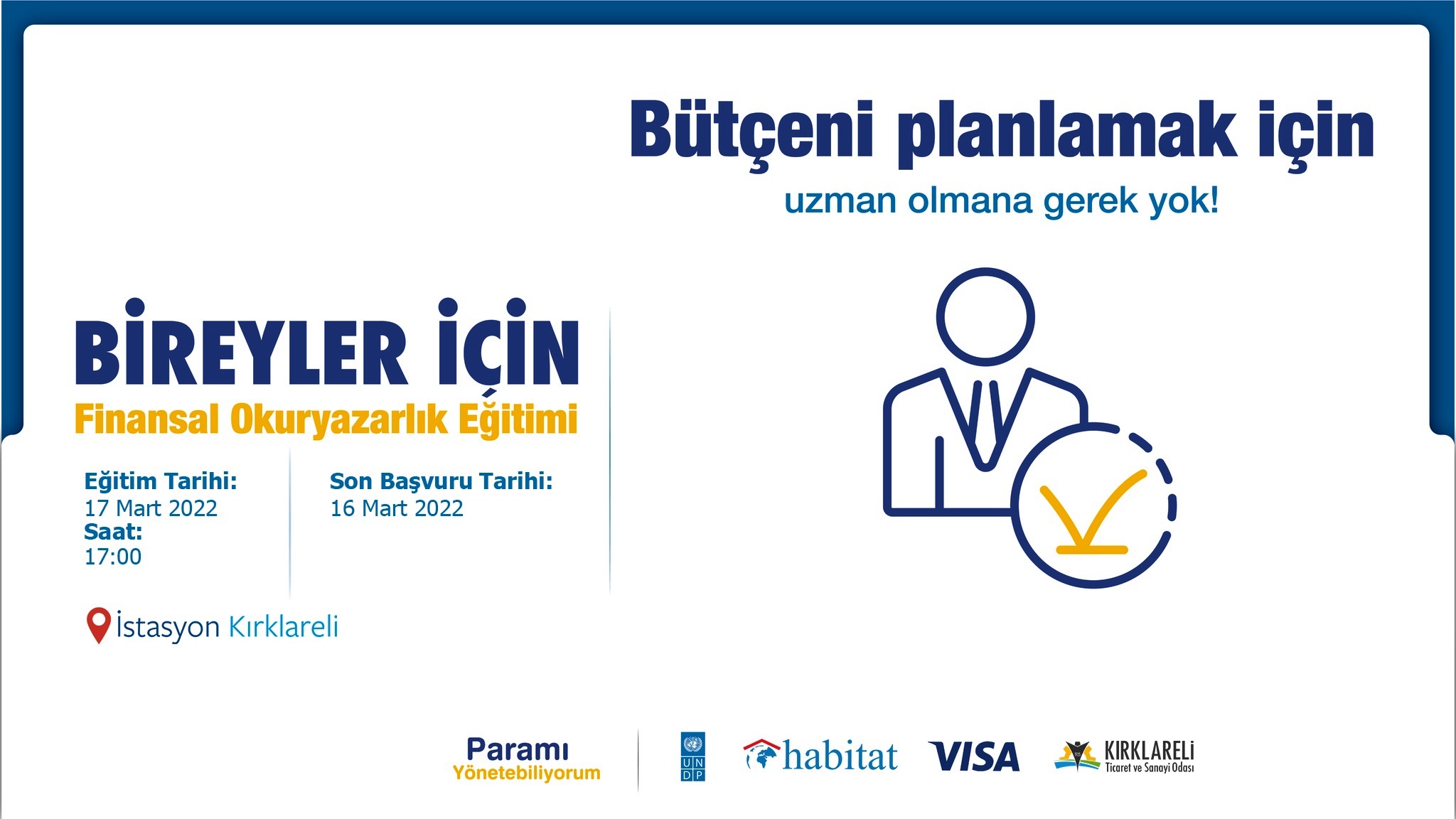 Bütçeni planlamak için
uzman olmana gerek yok!

BİREYLER İÇİN
Finansal Okuryazarlık Eğitimi

Eğitim Tarihi:
17 Mart 2022
Saat:
17:00

Son Başvuru Tarihi:
16 Mart 2022

İstasyon Kırklareli

Paramı
Yönetebiliyorum

UN
DP

habitat

VISA

KIRKLARELİ
Ticaret ve Sanayi Odası